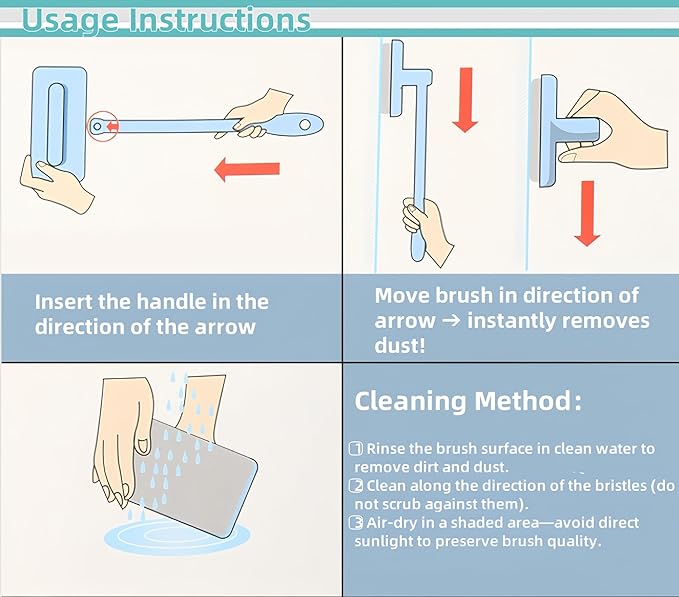 Usage Instructions

Insert the handle in the direction of the arrow

Move brush in direction of arrow → instantly removes dust!

Cleaning Method:

1 Rinse the brush surface in clean water to remove dirt and dust.
2 Clean along the direction of the bristles (do not scrub against them).
3 Air-dry in a shaded area—avoid direct sunlight to preserve brush quality.